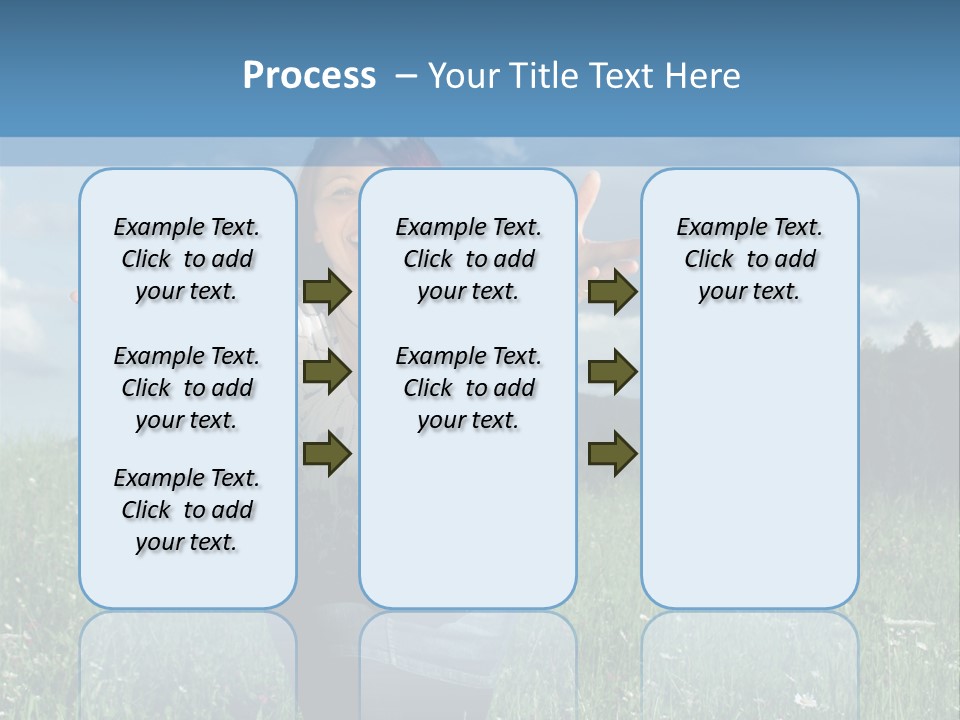 Process – Your Title Text Here

Example Text. Click to add your text.

Example Text. Click to add your text.

Example Text. Click to add your text.

Example Text. Click to add your text.

Example Text. Click to add your text.

Example Text. Click to add your text.